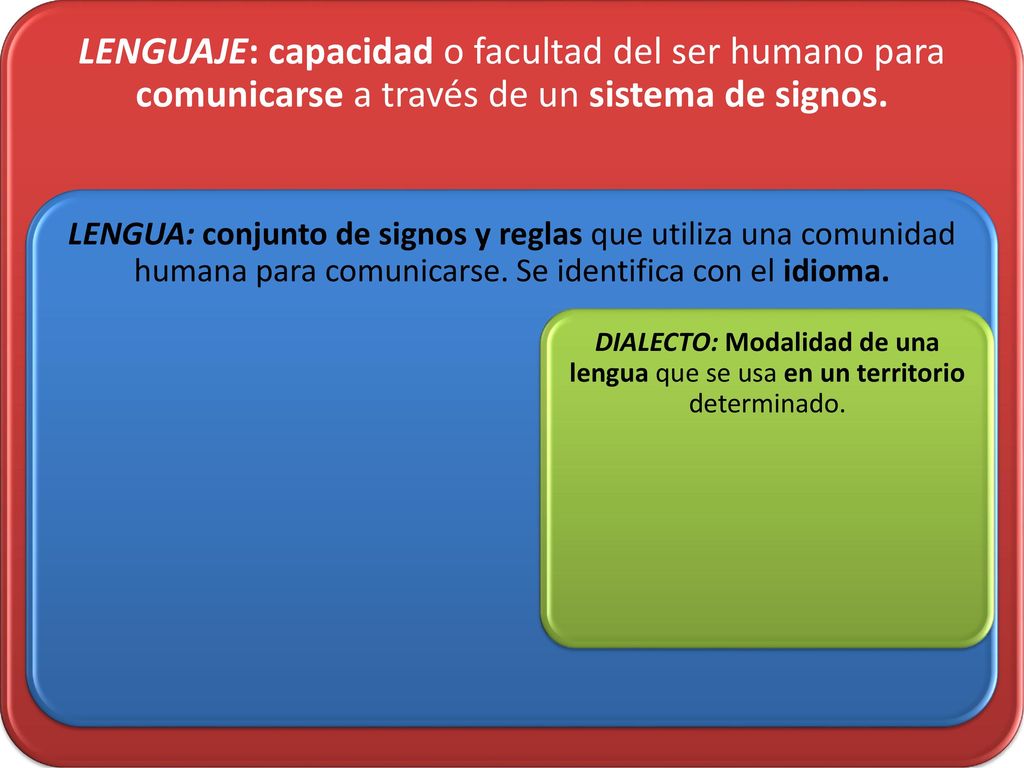 LENGUAJE: capacidad o facultad del ser humano para comunicarse a través de un sistema de signos.

LENGUA: conjunto de signos y reglas que utiliza una comunidad humana para comunicarse. Se identifica con el idioma.

DIALECTO: Modalidad de una lengua que se usa en un territorio determinado.